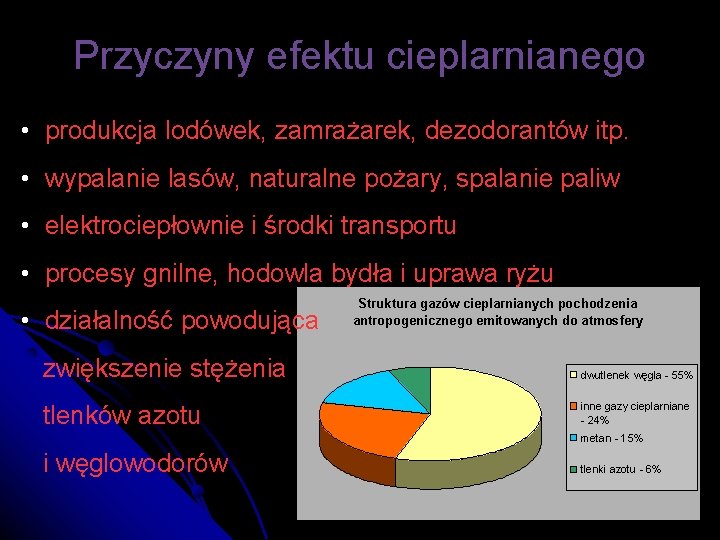 Przyczyny efektu cieplarnianego

• produkcja lodówek, zamrażarek, dezodorantów itp.

• wypalanie lasów, naturalne pożary, spalanie paliw

• elektrociepłownie i środki transportu

• procesy gnilne, hodowla bydła i uprawa ryżu

• działalność powodująca zwiększenie stężenia tlenków azotu i węglowodorów

Struktura gazów cieplarnianych pochodzenia antropogenicznego emitowanych do atmosfery

dwutlenek węgla - 55%
inne gazy cieplarniane - 24%
metan - 15%
tlenki azotu - 6%